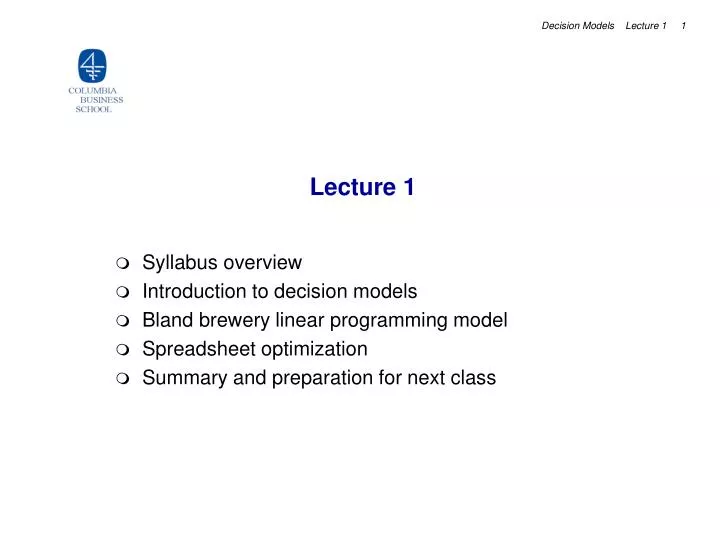 Decision Models Lecture 1 1

COLUMBIA BUSINESS SCHOOL

Lecture 1

Syllabus overview
Introduction to decision models
Bland brewery linear programming model
Spreadsheet optimization
Summary and preparation for next class